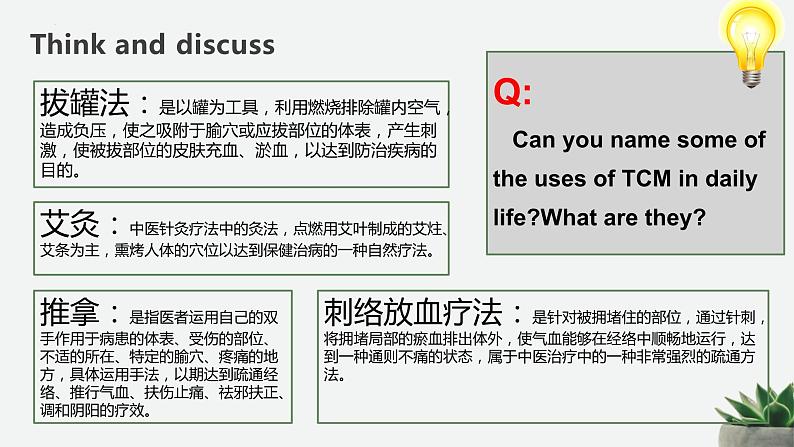 Think and discuss

拔罐法：是以罐为工具，利用燃烧排除罐内空气，造成负压，使之吸附于腧穴或应拔部位的体表，产生刺激，使被拔部位的皮肤充血、淤血，以达到防治疾病的目的。

艾灸：中医针灸疗法中的灸法，点燃用艾叶制成的艾炷、艾条为主，熏烤人体的穴位以达到保健治病的一种自然疗法。

推拿：是指医者运用自己的双手作用于病患的体表、受伤的部位、不适的所在、特定的腧穴、疼痛的地方，具体运用手法，以期达到疏通经络、推行气血、扶伤止痛、祛邪扶正、调和阴阳的疗效。

Q:
Can you name some of the uses of TCM in daily life?What are they?

刺络放血疗法：是针对被拥堵住的部位，通过针刺，将拥堵局部的瘀血排出体外，使气血能够在经络中顺畅地运行，达到一种通则不痛的状态，属于中医治疗中的一种非常强烈的疏通方法。